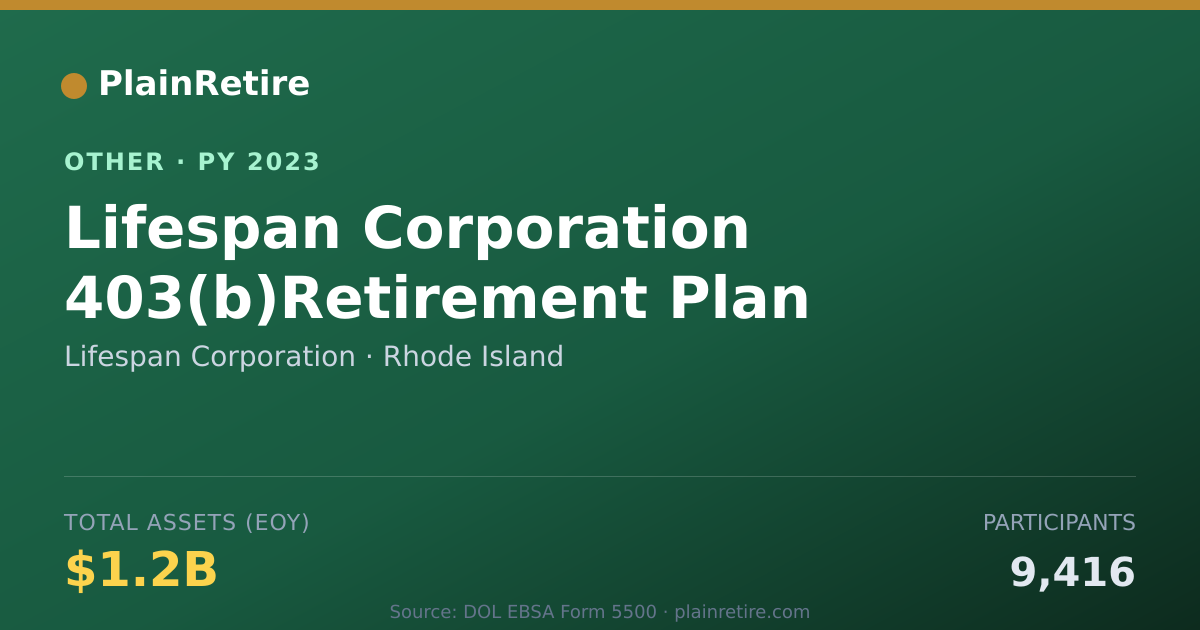 PlainRetire

OTHER · PY 2023

Lifespan Corporation 403(b)Retirement Plan

Lifespan Corporation · Rhode Island

TOTAL ASSETS (EOY)

$1.2B

PARTICIPANTS

9,416

Source: DOL EBSA Form 5500 · plainretire.com